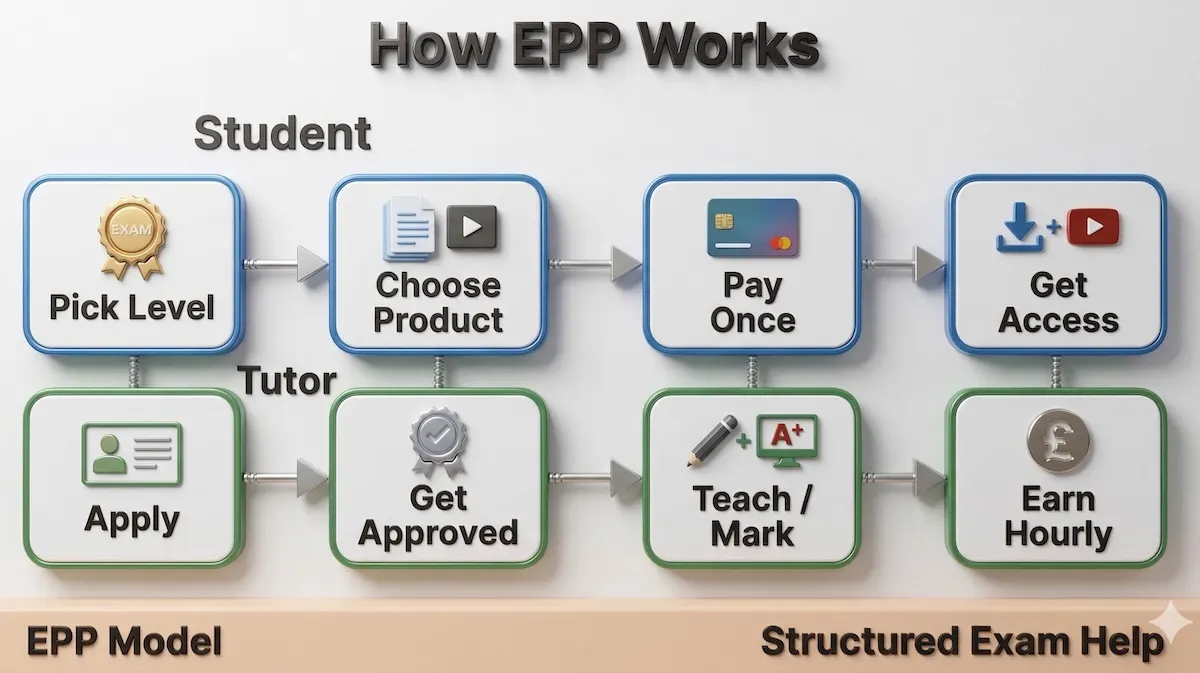 How EPP Works

Student

EXAM

Pick Level

Choose Product

Pay Once

Get Access

Tutor

Apply

Get Approved

A+

Teach / Mark

£

Earn Hourly

EPP Model

Structured Exam Help